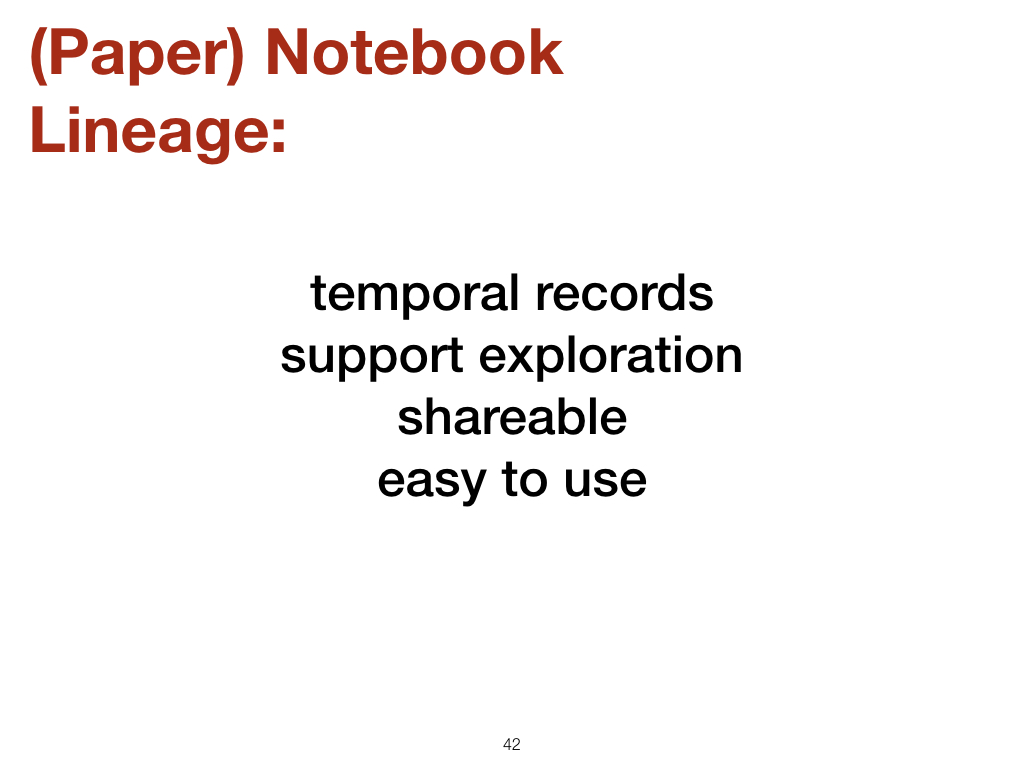 (Paper) Notebook Lineage:

temporal records
support exploration
shareable
easy to use

42